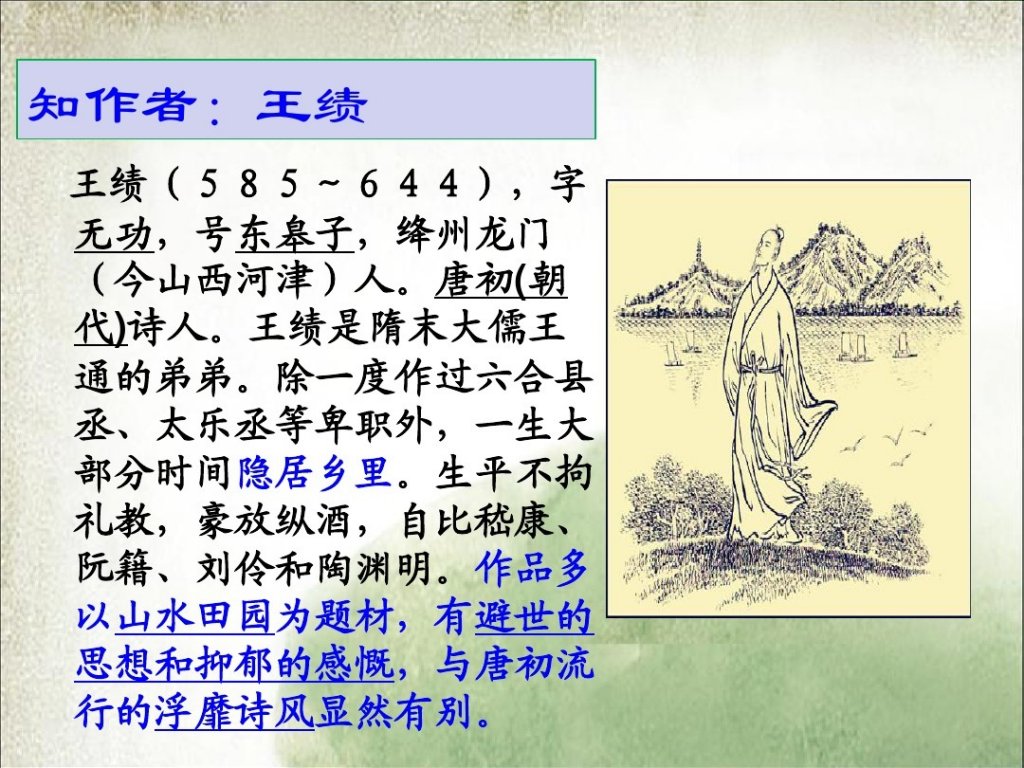 知作者：王绩

王绩（585～644），字无功，号东皋子，绛州龙门（今山西河津）人。唐初(朝代)诗人。王绩是隋末大儒王通的弟弟。除一度作过六合县丞、太乐丞等卑职外，一生大部分时间隐居乡里。生平不拘礼教，豪放纵酒，自比嵇康、阮籍、刘伶和陶渊明。作品多以山水田园为题材，有避世的思想和抑郁的感慨，与唐初流行的浮靡诗风显然有别。